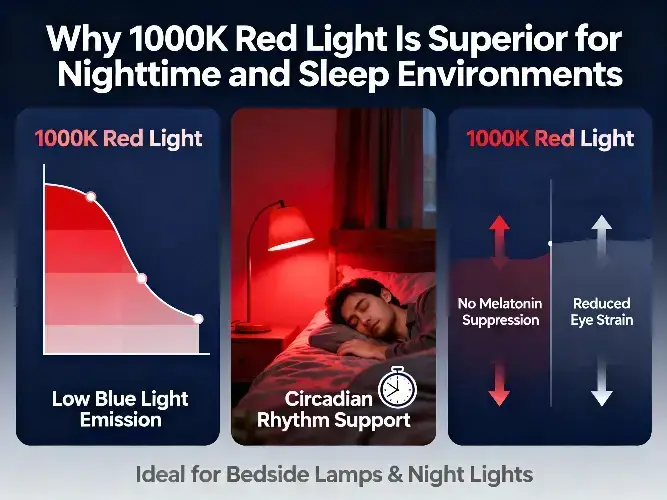 Why 1000K Red Light Is Superior for Nighttime and Sleep Environments

1000K Red Light

Low Blue Light Emission

Circadian Rhythm Support

1000K Red Light

No Melatonin Suppression

Reduced Eye Strain

Ideal for Bedside Lamps & Night Lights